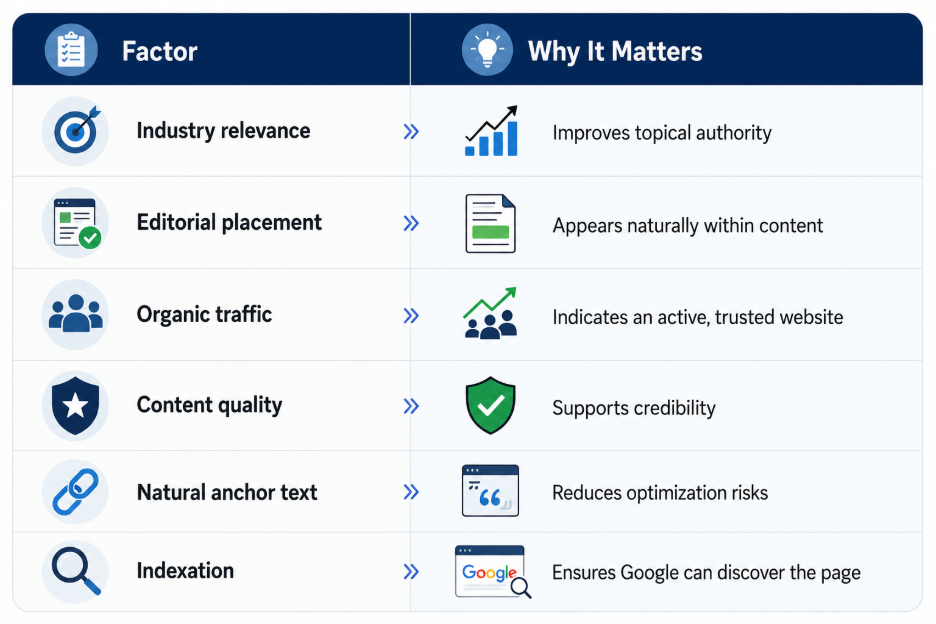 | Factor | Why It Matters |
|---|---|
| Industry relevance | Improves topical authority |
| Editorial placement | Appears naturally within content |
| Organic traffic | Indicates an active, trusted website |
| Content quality | Supports credibility |
| Natural anchor text | Reduces optimization risks |
| Indexation | Ensures Google can discover the page |

Google